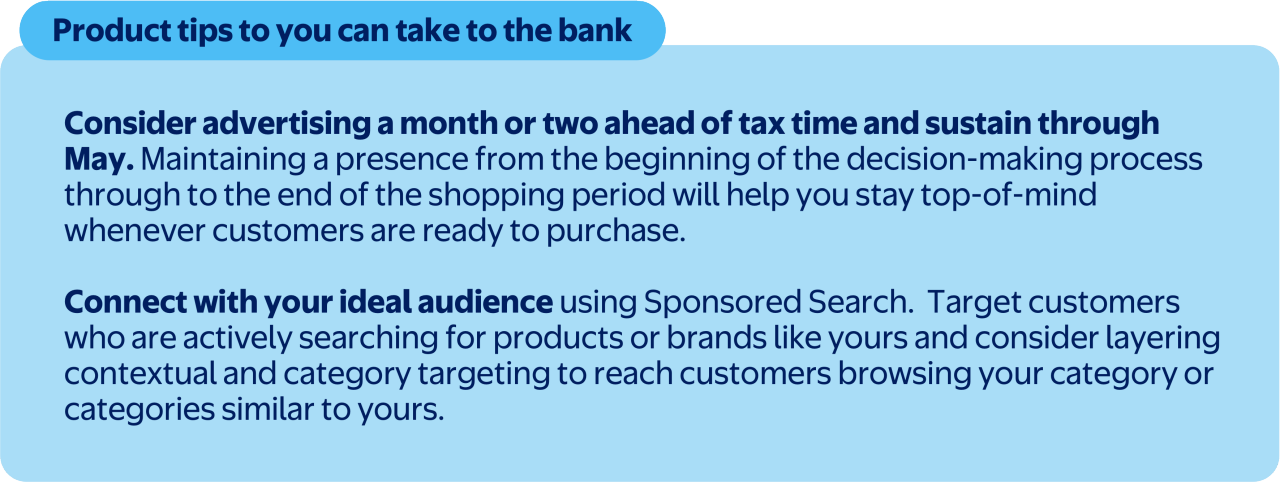 Product tips to you can take to the bank

Consider advertising a month or two ahead of tax time and sustain through May. Maintaining a presence from the beginning of the decision-making process through to the end of the shopping period will help you stay top-of-mind whenever customers are ready to purchase.

Connect with your ideal audience using Sponsored Search.  Target customers who are actively searching for products or brands like yours and consider layering contextual and category targeting to reach customers browsing your category or categories similar to yours.